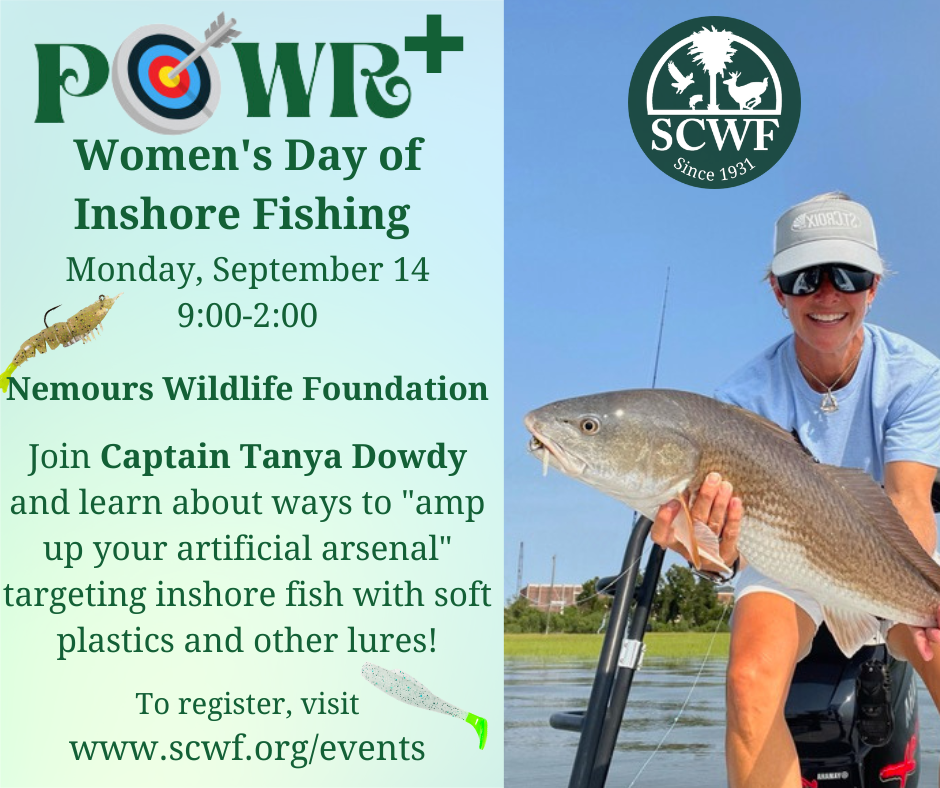 POWR+

Women's Day of Inshore Fishing

Monday, September 14
9:00-2:00

Nemours Wildlife Foundation

Join Captain Tanya Dowdy and learn about ways to "amp up your artificial arsenal" targeting inshore fish with soft plastics and other lures!

To register, visit
www.scwf.org/events

SCWF
Since 1931